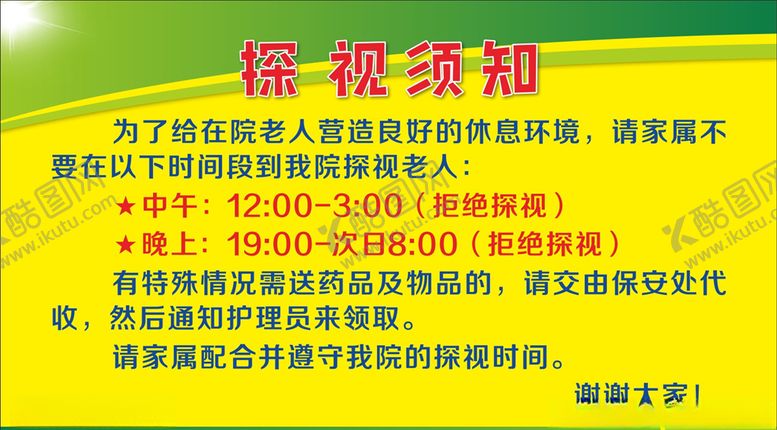 探视须知

为了给在院老人营造良好的休息环境，请家属不要在以下时间段到我院探视老人：

★中午：12:00-3:00（拒绝探视）

★晚上：19:00-次日8:00（拒绝探视）

有特殊情况需送药品及物品的，请交由保安处代收，然后通知护理员来领取。

请家属配合并遵守我院的探视时间。

谢谢大家！

酷图网 www.ikutu.com